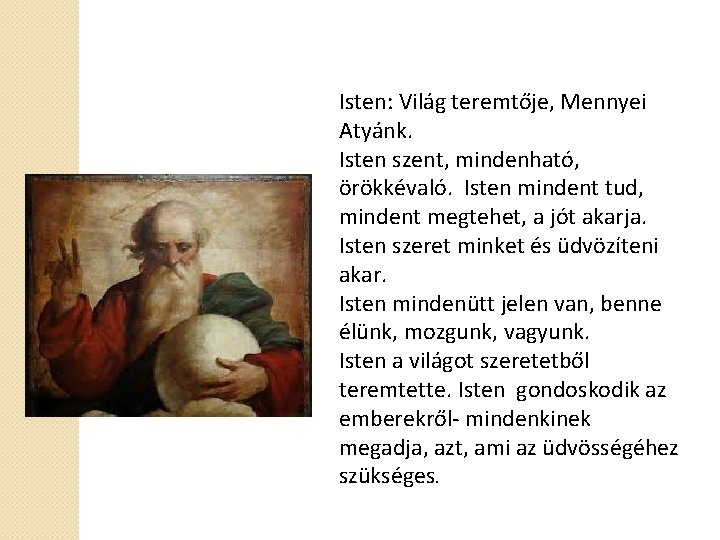 Isten: Világ teremtője, Mennyei Atyánk.
Isten szent, mindenható, örökkévaló. Isten mindent tud, mindent megtehet, a jót akarja.
Isten szeret minket és üdvözíteni akar.
Isten mindenütt jelen van, benne élünk, mozgunk, vagyunk.
Isten a világot szeretetből teremtette. Isten gondoskodik az emberekről- mindenkinek megadja, azt, ami az üdvösségéhez szükséges.